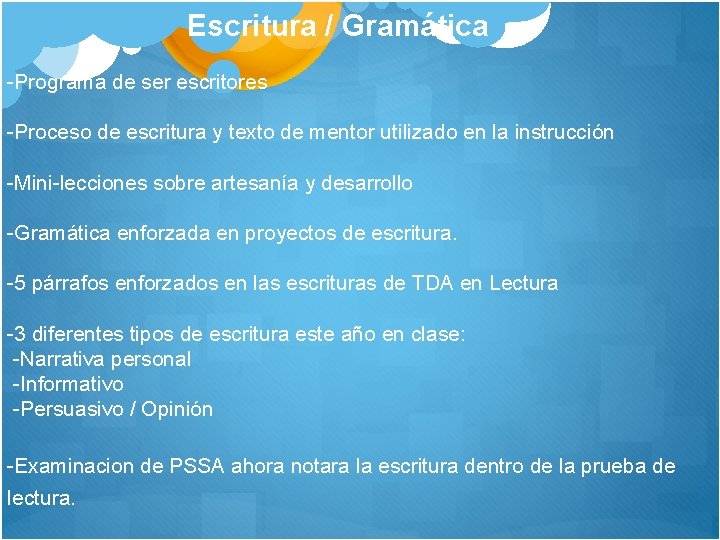 Escritura / Gramática

-Programa de ser escritores

-Proceso de escritura y texto de mentor utilizado en la instrucción

-Mini-lecciones sobre artesanía y desarrollo

-Gramática enforzada en proyectos de escritura.

-5 párrafos enforzados en las escrituras de TDA en Lectura

-3 diferentes tipos de escritura este año en clase:
-Narrativa personal
-Informativo
-Persuasivo / Opinión

-Examinacion de PSSA ahora notara la escritura dentro de la prueba de lectura.